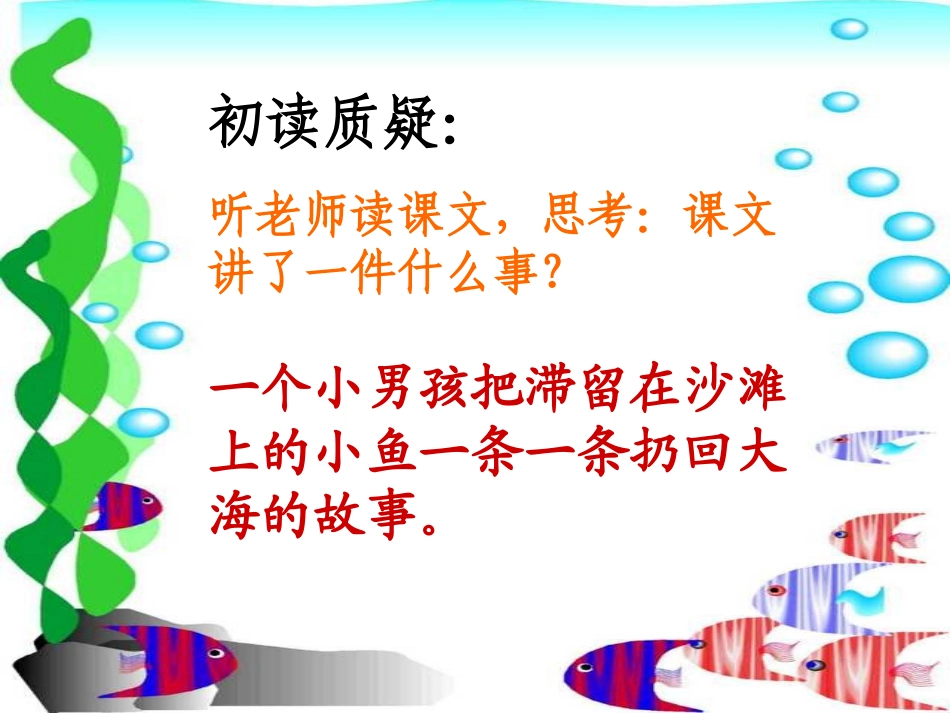 初读质疑:

听老师读课文，思考：课文讲了一件什么事？

一个小男孩把滞留在沙滩上的小鱼一条一条扔回大海的故事。